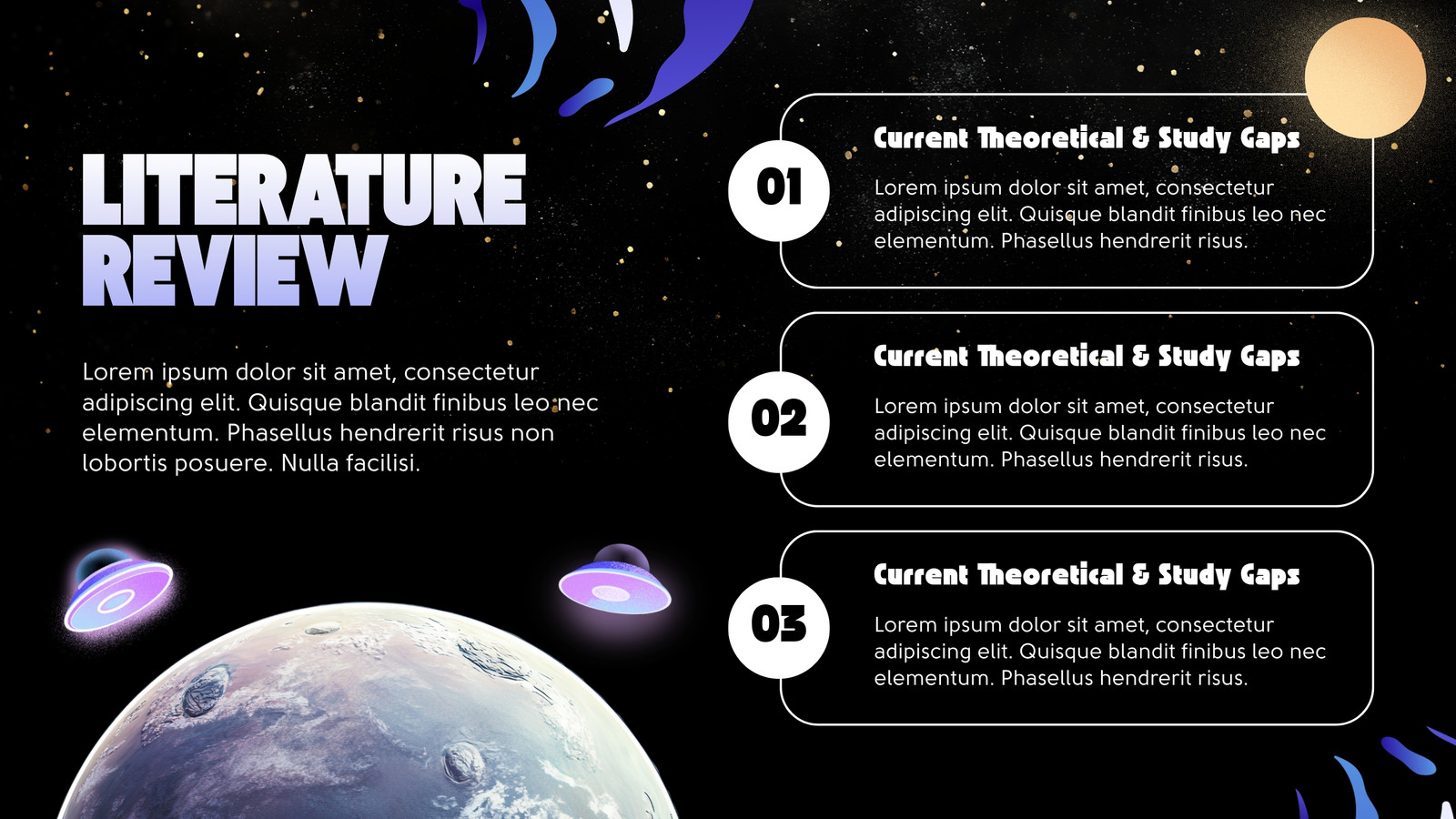 LITERATURE REVIEW

Lorem ipsum dolor sit amet, consectetur adipiscing elit. Quisque blandit finibus leo nec elementum. Phasellus hendrerit risus non lobortis posuere. Nulla facilisi.

01

Current Theoretical & Study Gaps

Lorem ipsum dolor sit amet, consectetur adipiscing elit. Quisque blandit finibus leo nec elementum. Phasellus hendrerit risus.

02

Current Theoretical & Study Gaps

Lorem ipsum dolor sit amet, consectetur adipiscing elit. Quisque blandit finibus leo nec elementum. Phasellus hendrerit risus.

03

Current Theoretical & Study Gaps

Lorem ipsum dolor sit amet, consectetur adipiscing elit. Quisque blandit finibus leo nec elementum. Phasellus hendrerit risus.